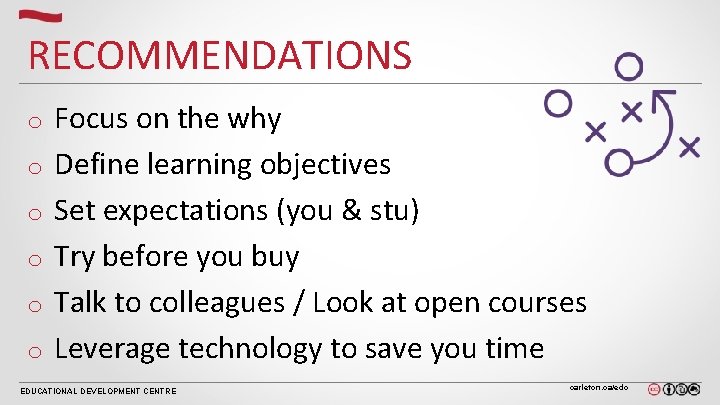 RECOMMENDATIONS

o Focus on the why
o Define learning objectives
o Set expectations (you & stu)
o Try before you buy
o Talk to colleagues / Look at open courses
o Leverage technology to save you time

EDUCATIONAL DEVELOPMENT CENTRE

carleton.ca/edc